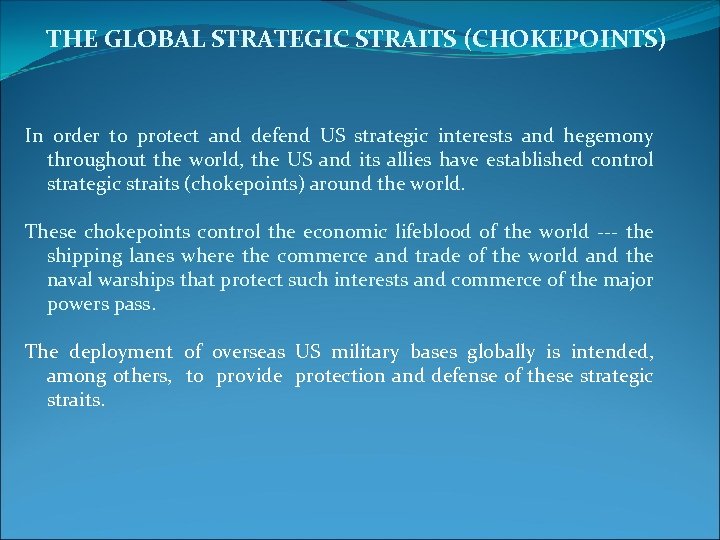 THE GLOBAL STRATEGIC STRAITS (CHOKEPOINTS)

In order to protect and defend US strategic interests and hegemony throughout the world, the US and its allies have established control strategic straits (chokepoints) around the world.

These chokepoints control the economic lifeblood of the world --- the shipping lanes where the commerce and trade of the world and the naval warships that protect such interests and commerce of the major powers pass.

The deployment of overseas US military bases globally is intended, among others, to provide protection and defense of these strategic straits.